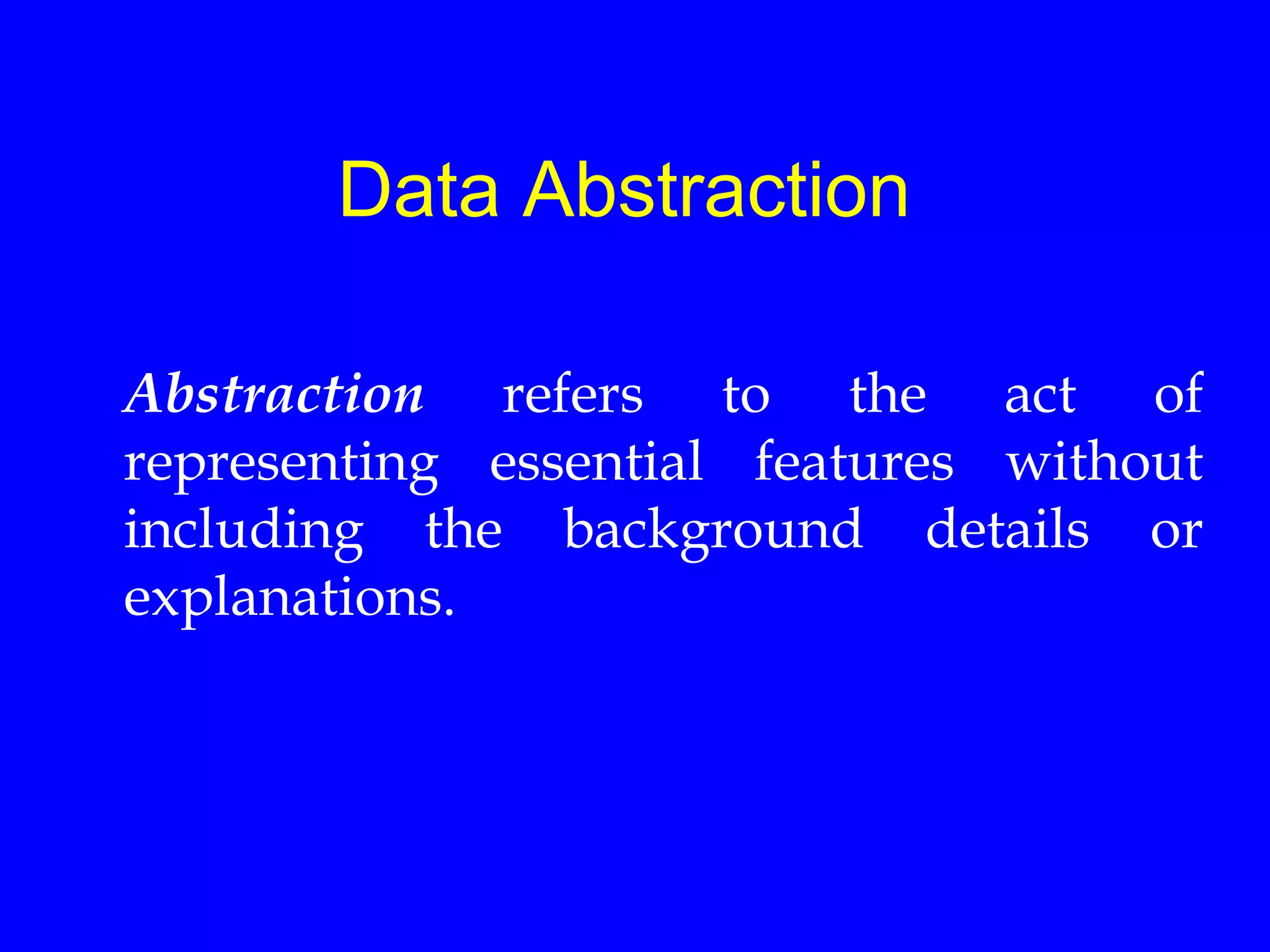 Data Abstraction

Abstraction refers to the act of representing essential features without including the background details or explanations.